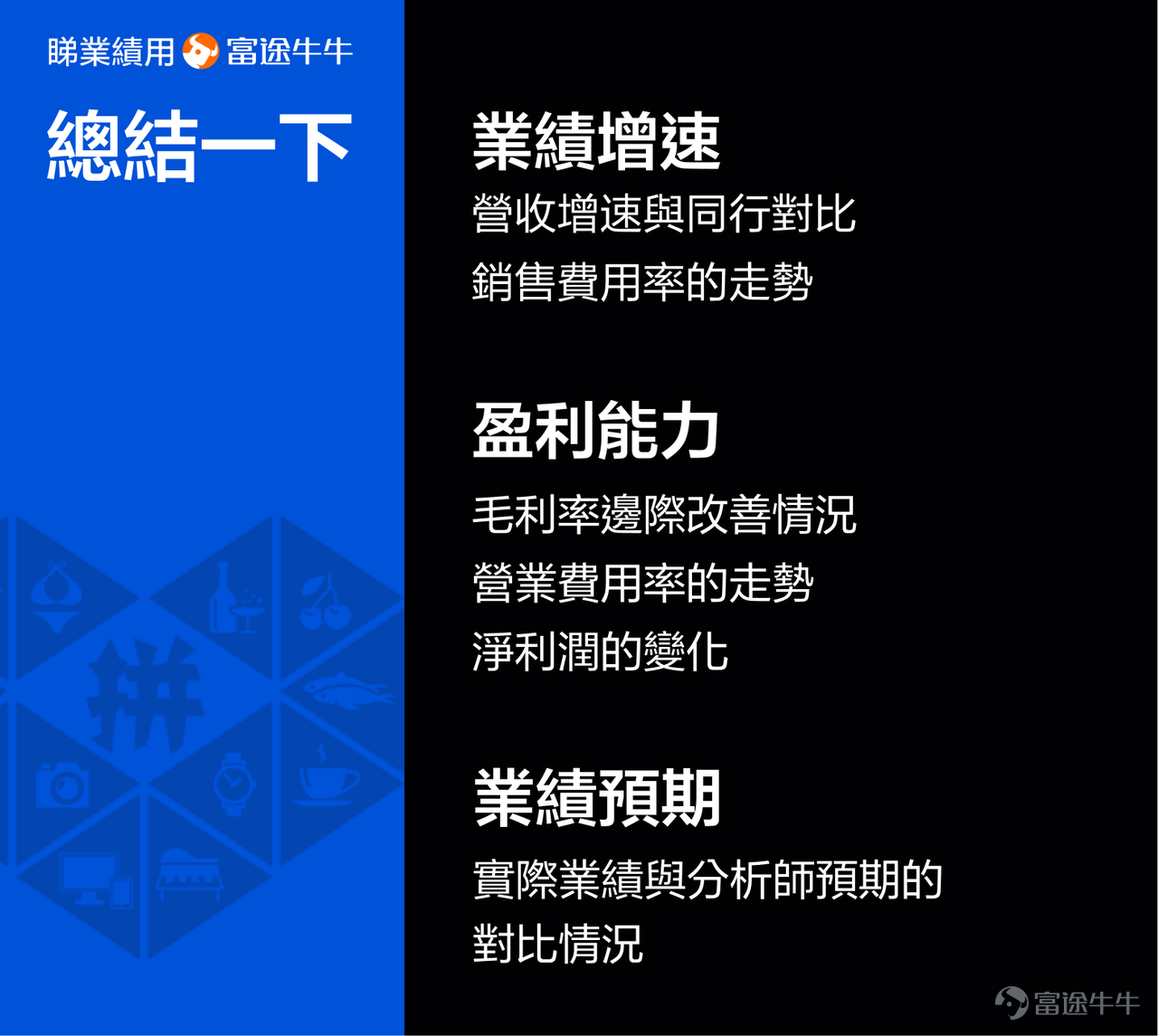 睇業績用 富途牛牛

總結一下

拼

業績增速

營收增速與同行對比

銷售費用率的走勢

盈利能力

毛利率邊際改善情況

營業費用率的走勢

淨利潤的變化

業績預期

實際業績與分析師預期的對比情況

富途牛牛